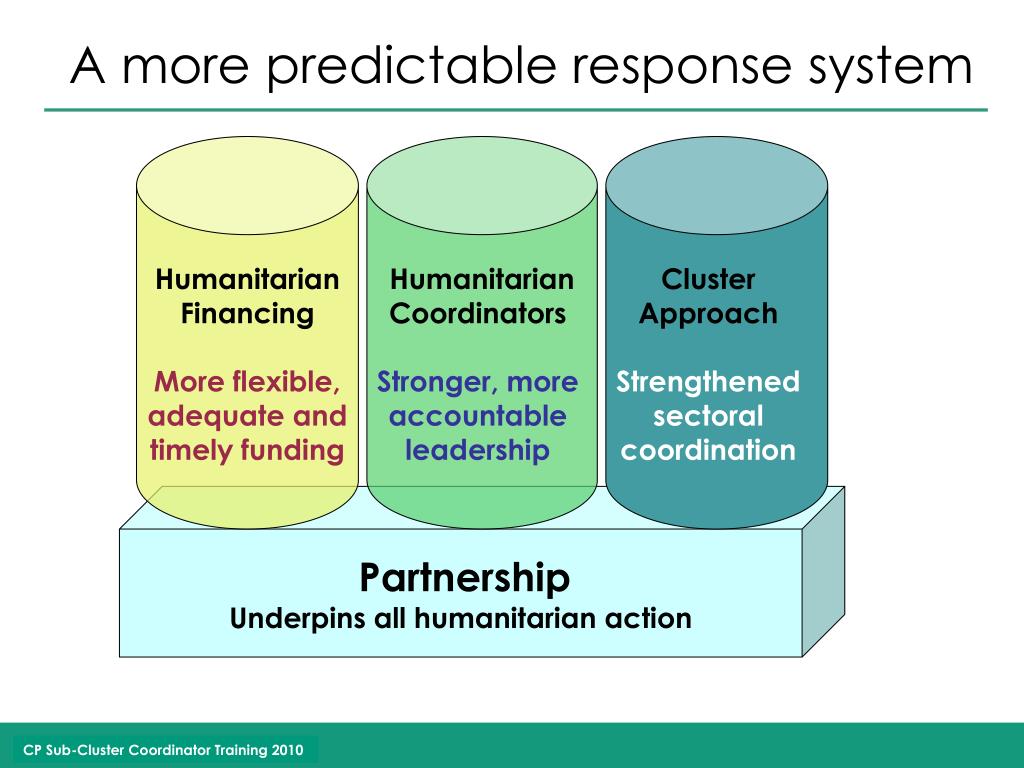 A more predictable response system

Humanitarian Financing

More flexible, adequate and timely funding

Humanitarian Coordinators

Stronger, more accountable leadership

Cluster Approach

Strengthened sectoral coordination

Partnership
Underpins all humanitarian action

CP Sub-Cluster Coordinator Training 2010